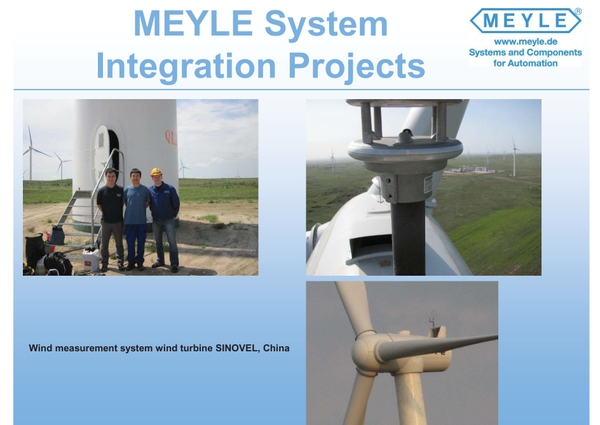 MEYLE System Integration Projects

MEYLE®
www.meyle.de
Systems and Components
for Automation

Wind measurement system wind turbine SINOVEL, China